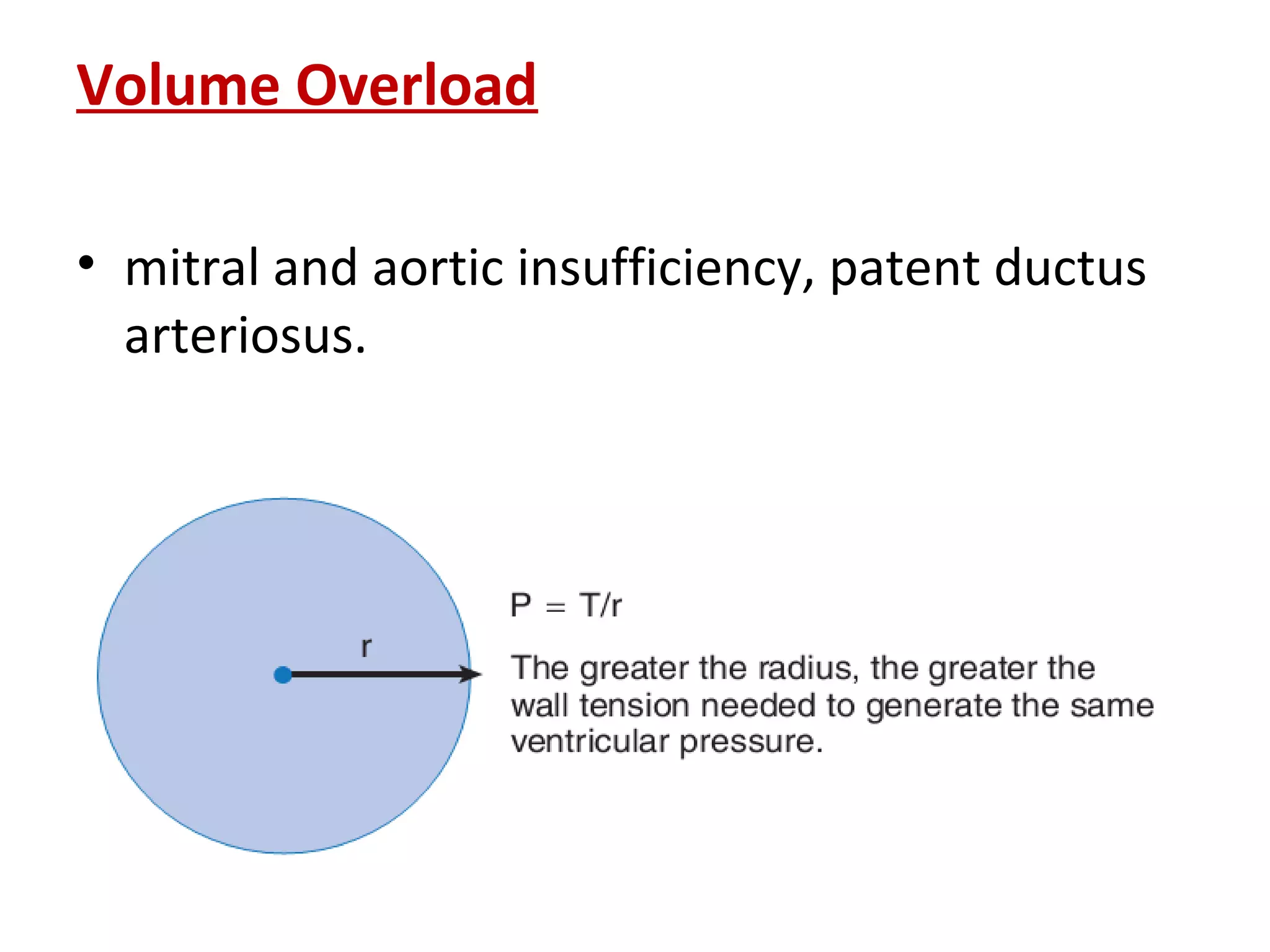 Volume Overload

• mitral and aortic insufficiency, patent ductus arteriosus.

r

$P = T/r$

The greater the radius, the greater the wall tension needed to generate the same ventricular pressure.